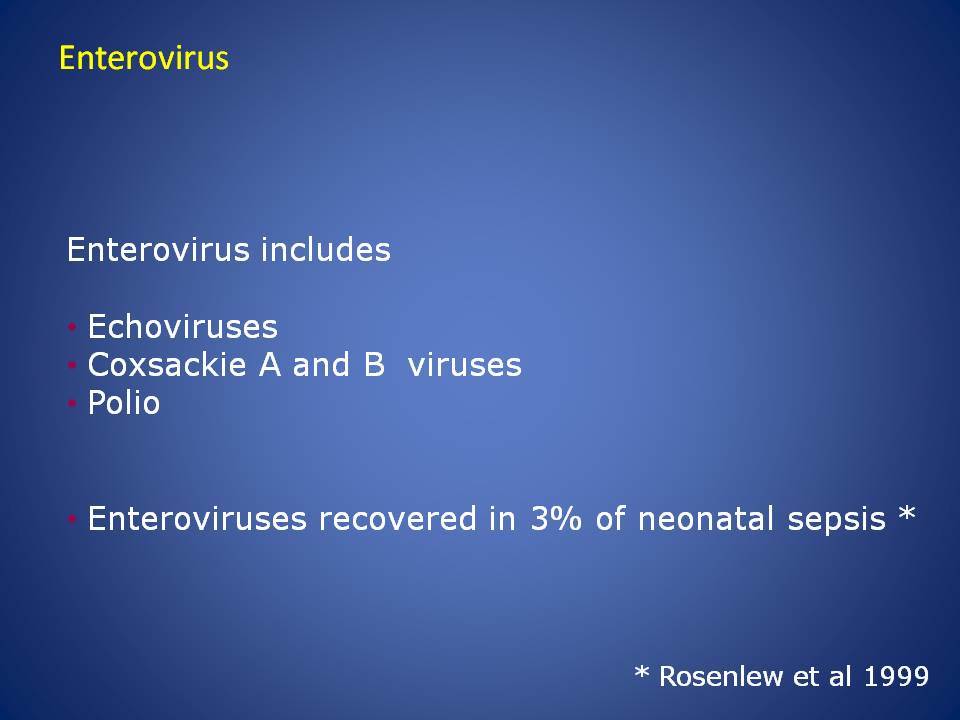 Enterovirus

Enterovirus includes

• Echoviruses
• Coxsackie A and B viruses
• Polio

• Enteroviruses recovered in 3% of neonatal sepsis *

* Rosenlew et al 1999